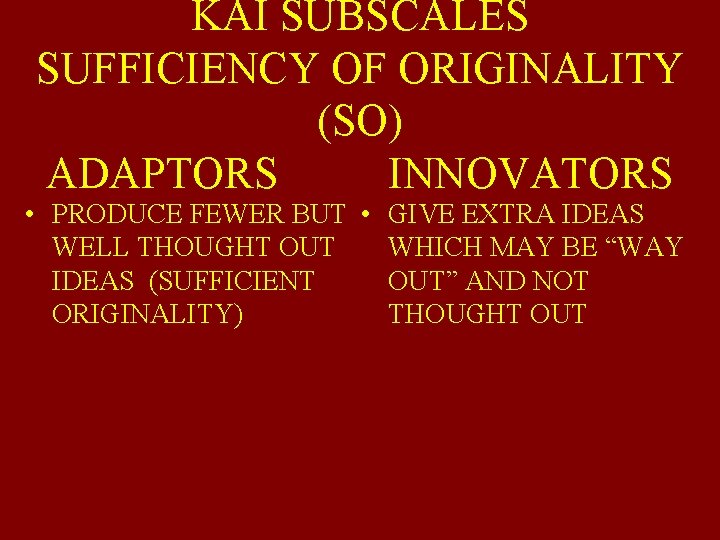 KAI SUBSCALES
SUFFICIENCY OF ORIGINALITY (SO)

ADAPTORS

• PRODUCE FEWER BUT WELL THOUGHT OUT IDEAS (SUFFICIENT ORIGINALITY)

INNOVATORS

• GIVE EXTRA IDEAS WHICH MAY BE “WAY OUT” AND NOT THOUGHT OUT